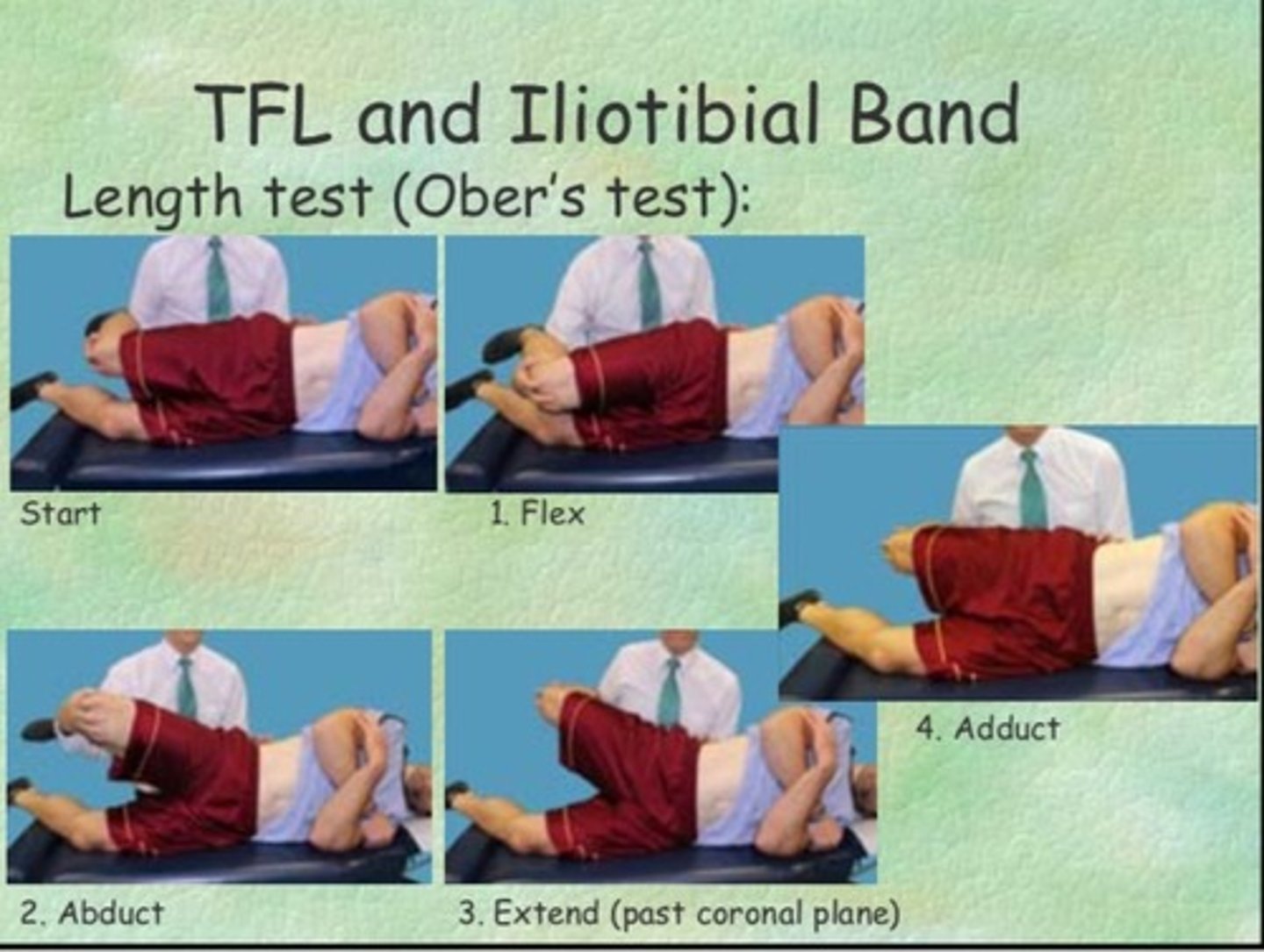 TFL and Iliotibial Band

Length test (Ober's test):

Start

1. Flex

4. Adduct

2. Abduct

3. Extend (past coronal plane)